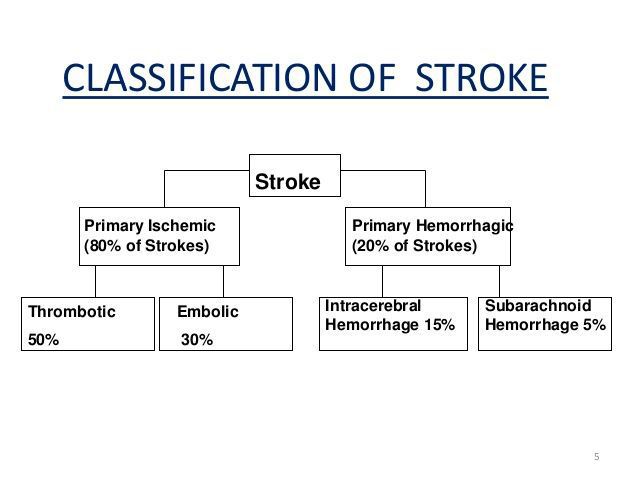 CLASSIFICATION OF STROKE

Stroke

Primary Ischemic
(80% of Strokes)

Primary Hemorrhagic
(20% of Strokes)

Thrombotic
50%

Embolic
30%

Intracerebral
Hemorrhage 15%

Subarachnoid
Hemorrhage 5%

5